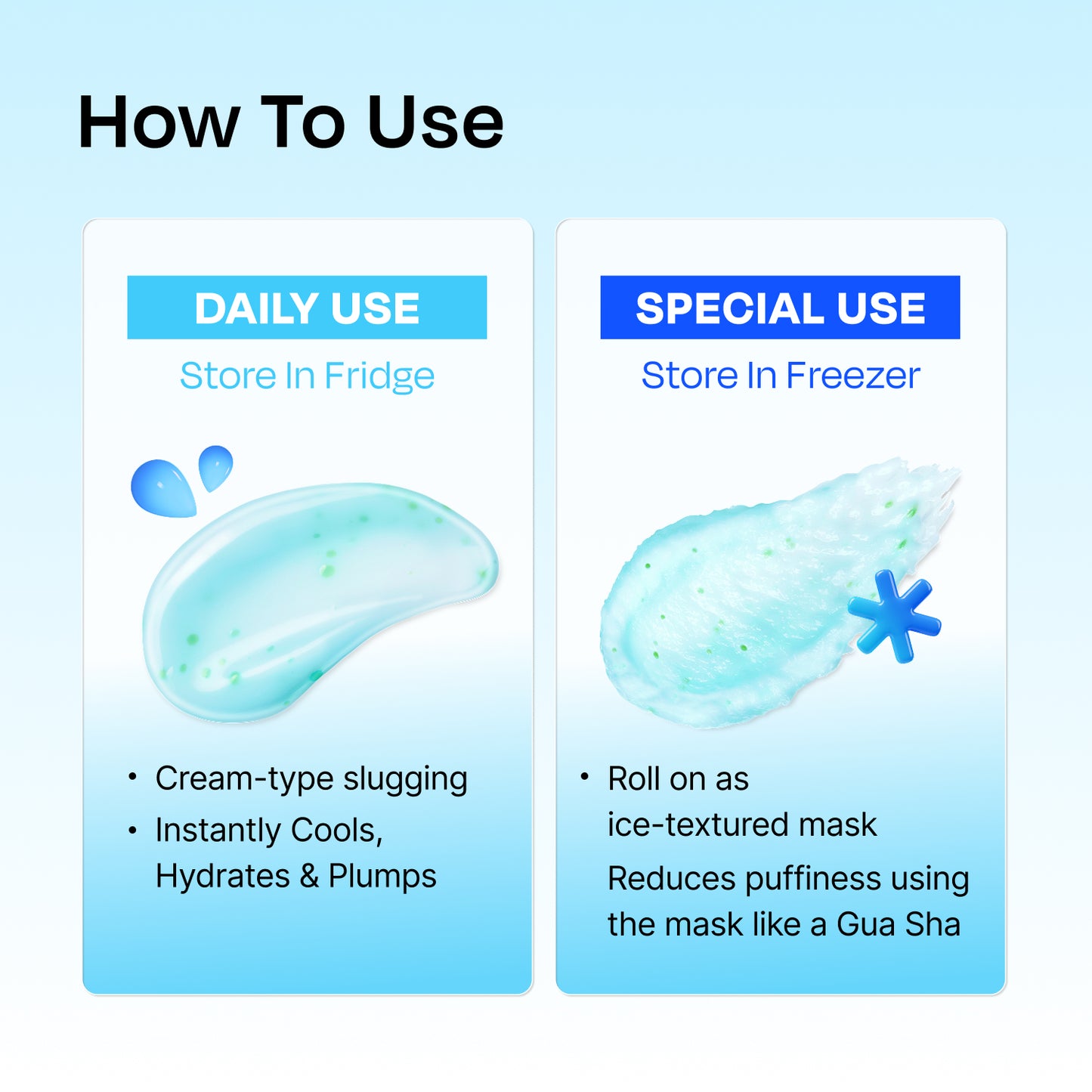 How To Use

DAILY USE

Store In Fridge

• Cream-type slugging
• Instantly Cools, Hydrates & Plumps

SPECIAL USE

Store In Freezer

• Roll on as ice-textured mask
Reduces puffiness using the mask like a Gua Sha